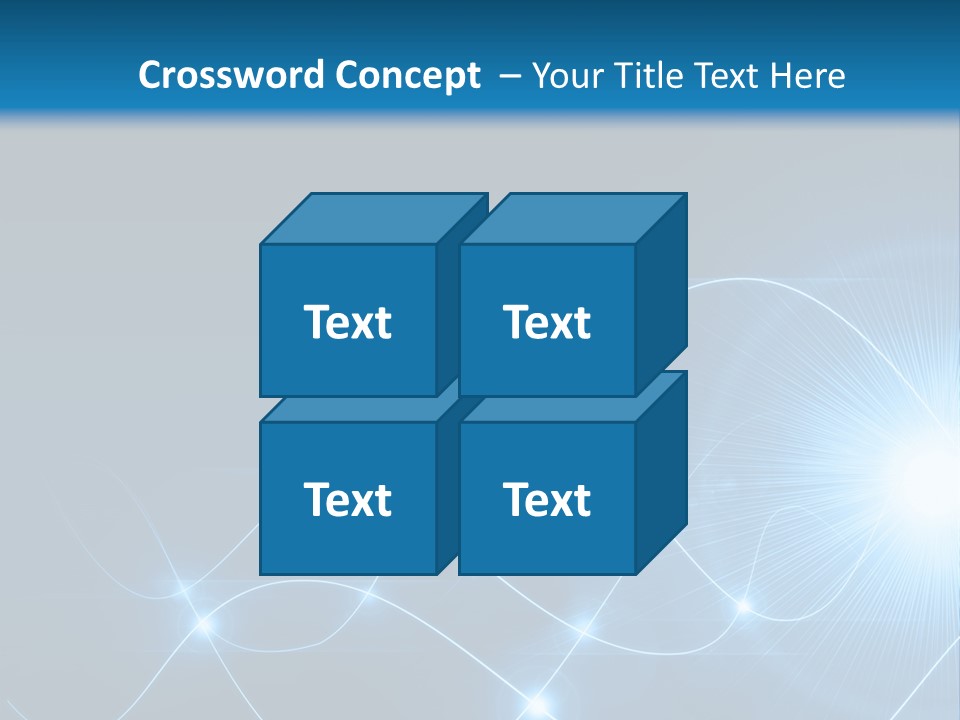 Crossword Concept – Your Title Text Here

Text

Text

Text

Text